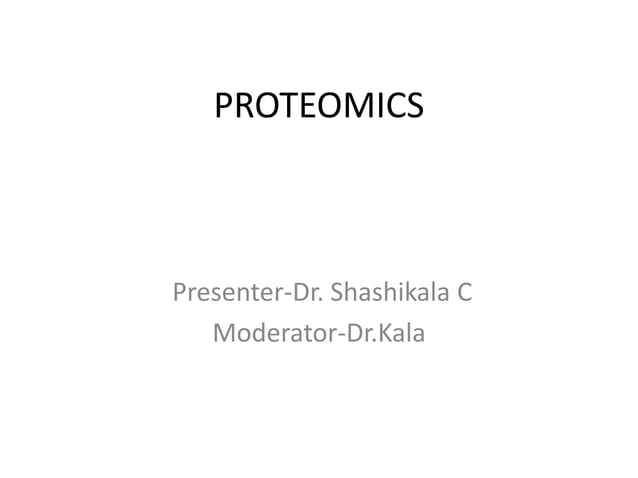 PROTEOMICS

Presenter-Dr. Shashikala C
Moderator-Dr.Kala